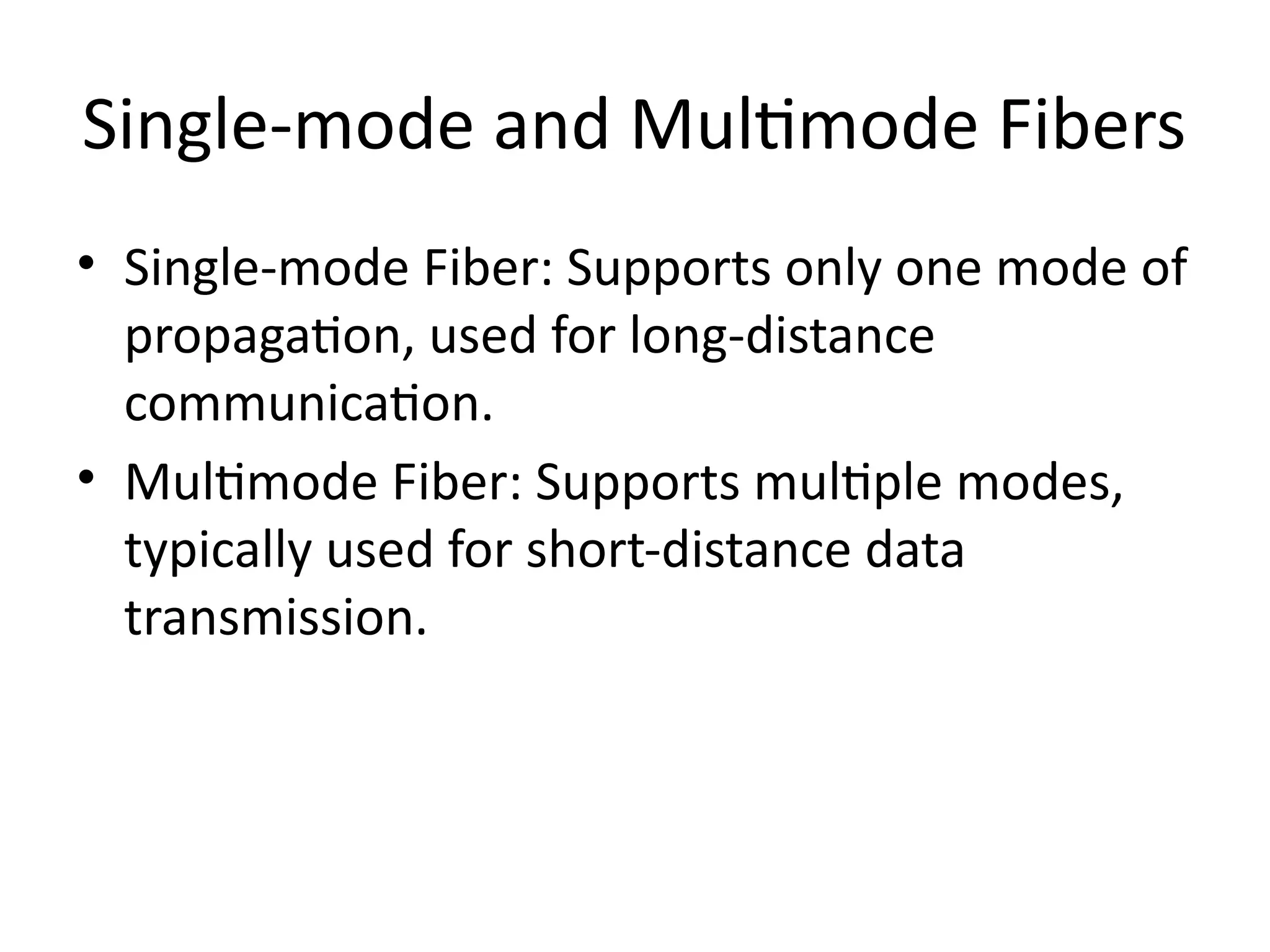 Single-mode and Multimode Fibers

• Single-mode Fiber: Supports only one mode of propagation, used for long-distance communication.
• Multimode Fiber: Supports multiple modes, typically used for short-distance data transmission.